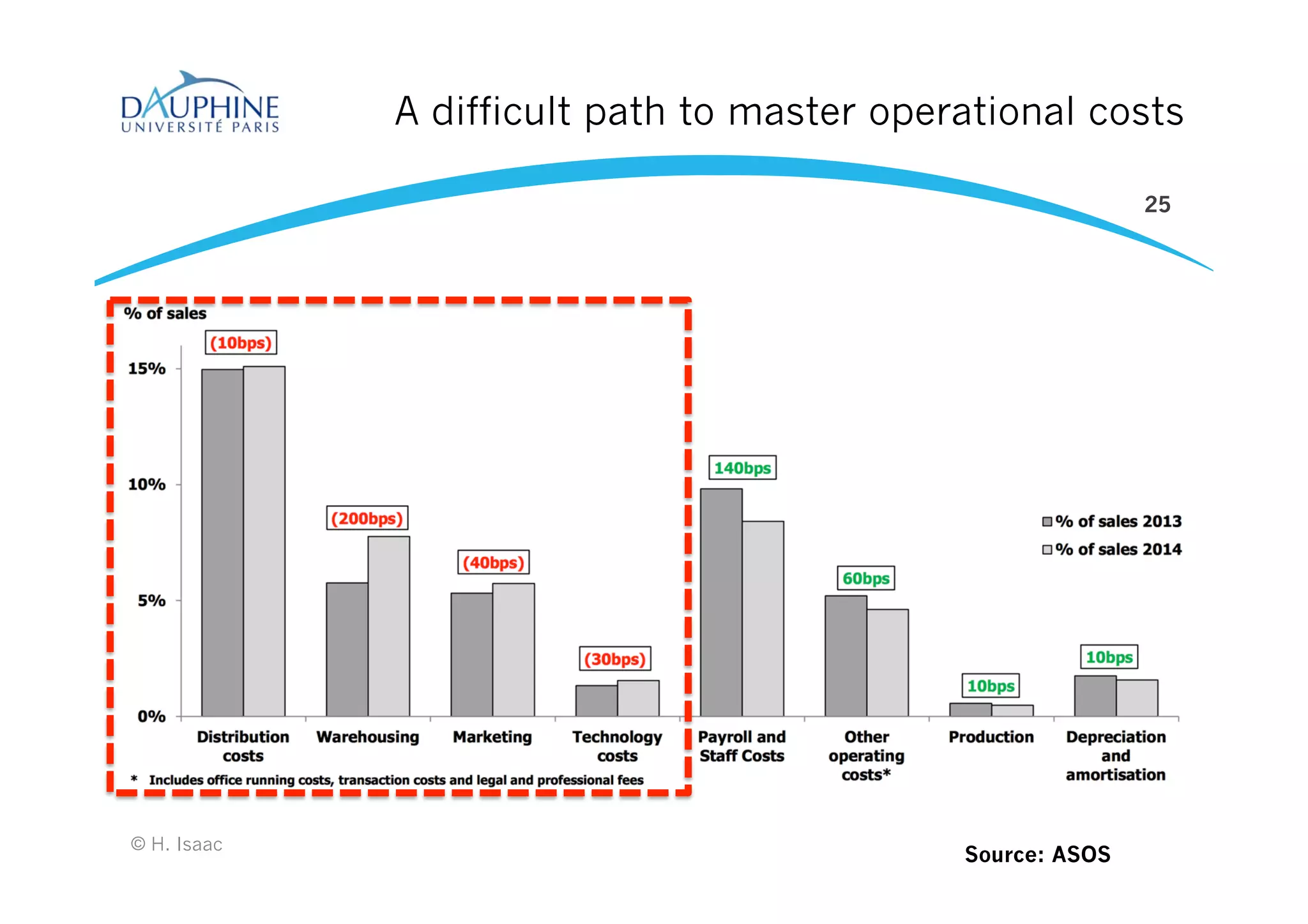 DAUPHINE
UNIVERSITÉ PARIS

A difficult path to master operational costs

25

% of sales

15%
10%
5%
0%

(10bps)
(200bps)
(40bps)
(30bps)
140bps
60bps
10bps
10bps

% of sales 2013
% of sales 2014

Distribution costs
Warehousing
Marketing
Technology costs
Payroll and Staff Costs
Other operating costs*
Production
Depreciation and amortisation

* Includes office running costs, transaction costs and legal and professional fees

© H. Isaac

Source: ASOS